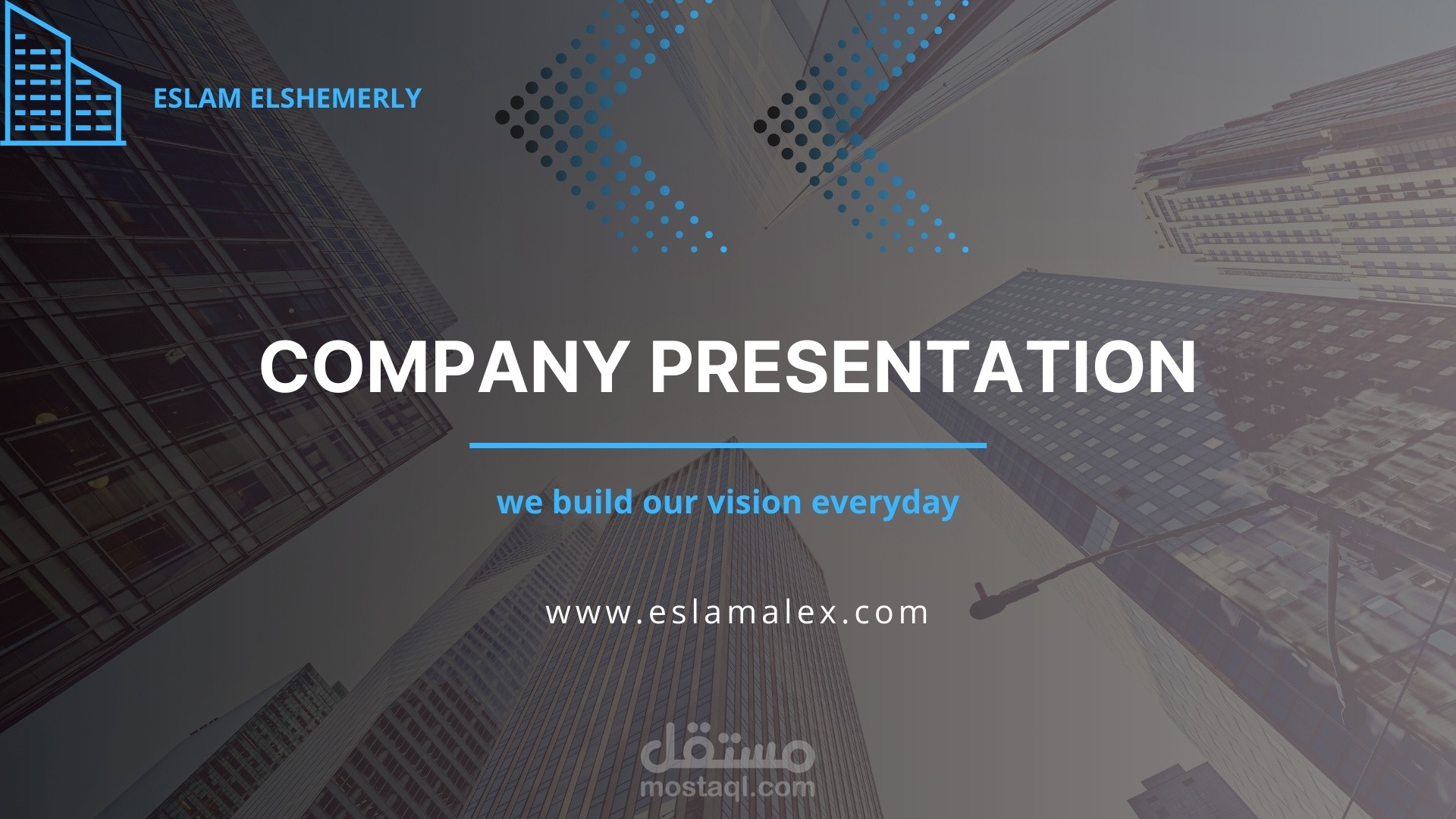 ESLAM ELSHEMERLY

COMPANY PRESENTATION

we build our vision everyday

www.eslamalex.com

مستقل
mostaql.com